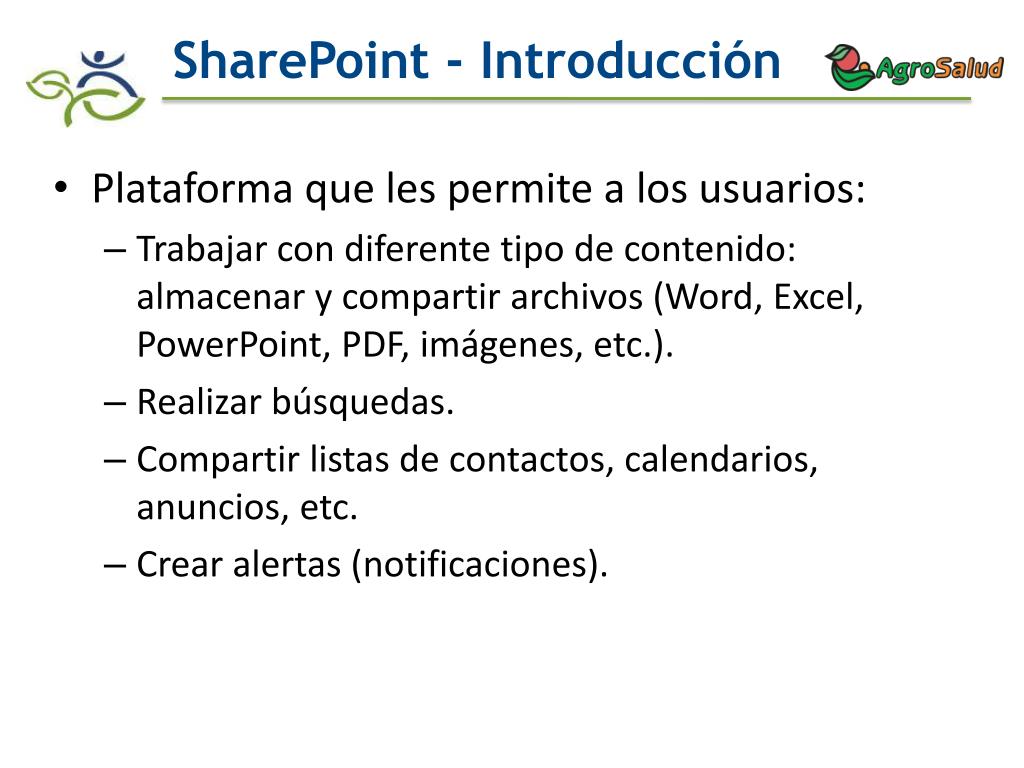 SharePoint - Introducción

AgroSalud

• Plataforma que les permite a los usuarios:
– Trabajar con diferente tipo de contenido: almacenar y compartir archivos (Word, Excel, PowerPoint, PDF, imágenes, etc.).
– Realizar búsquedas.
– Compartir listas de contactos, calendarios, anuncios, etc.
– Crear alertas (notificaciones).